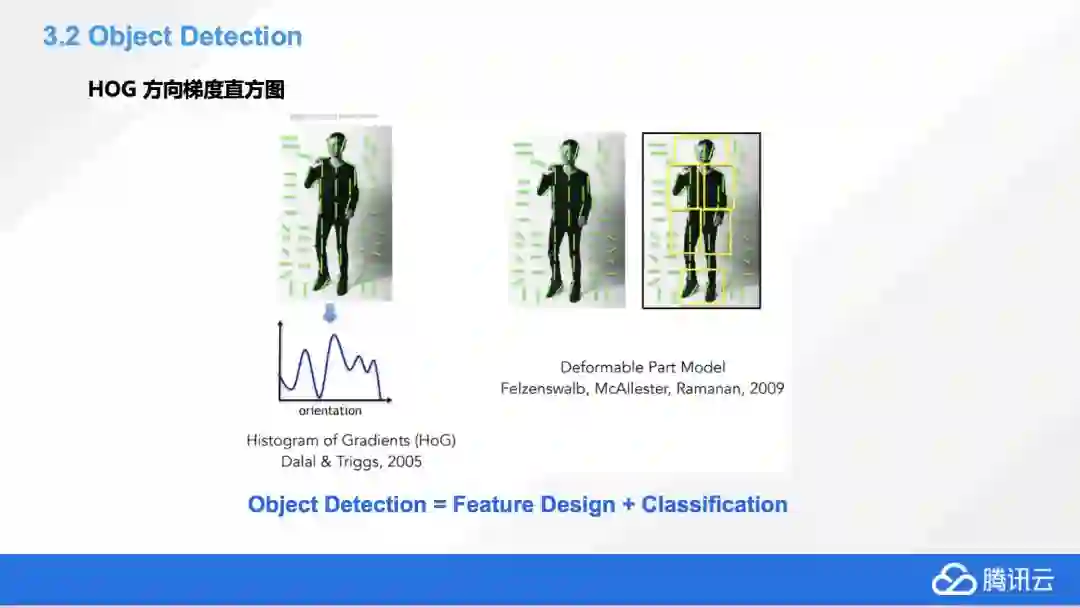 3.2 Object Detection

HOG 方向梯度直方图

orientation

Histogram of Gradients (HoG)
Dalal & Triggs, 2005

Deformable Part Model
Felzenswalb, McAllester, Ramanan, 2009

Object Detection = Feature Design + Classification

腾讯云